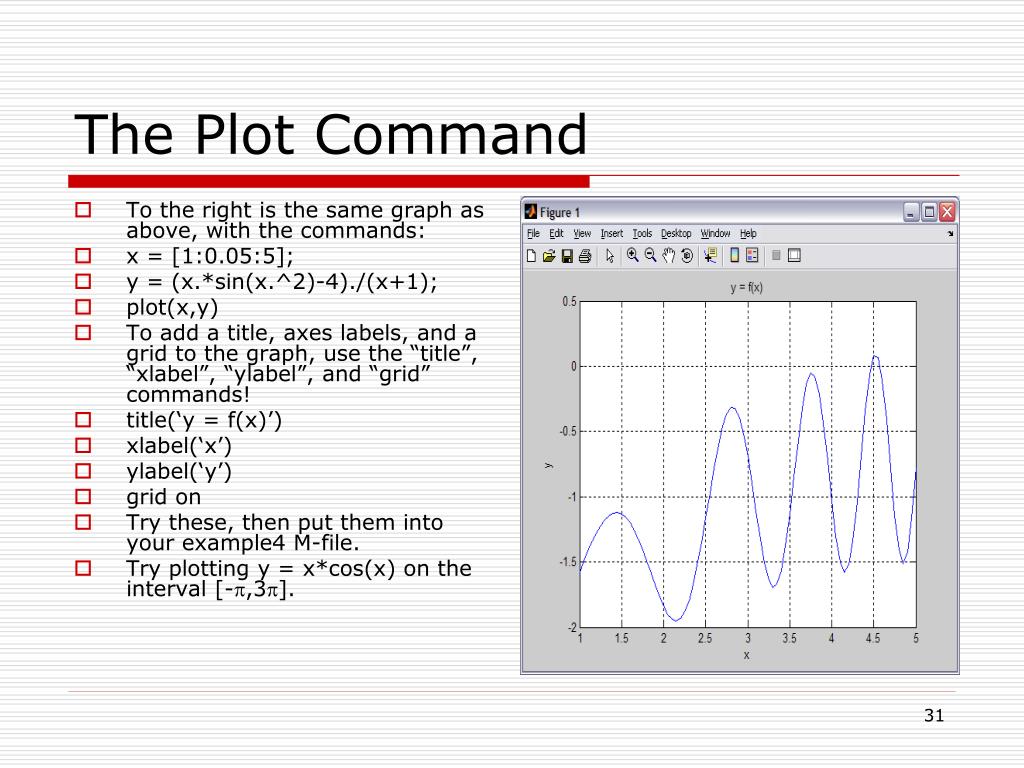 The Plot Command

To the right is the same graph as above, with the commands:
x = [1:0.05:5];
y = (x.*sin(x.^2)-4)./(x+1);
plot(x,y)
To add a title, axes labels, and a grid to the graph, use the “title”, “xlabel”, “ylabel”, and “grid” commands!
title(‘y = f(x)’)
xlabel(‘x’)
ylabel(‘y’)
grid on
Try these, then put them into your example4 M-file.
Try plotting y = x*cos(x) on the interval [-$\pi$,3$\pi$].

Figure 1
File Edit View Insert Tools Desktop Window Help

y = f(x)
0.5
0
-0.5
-1
-1.5
-2
y
1 1.5 2 2.5 3 3.5 4 4.5 5
x

31